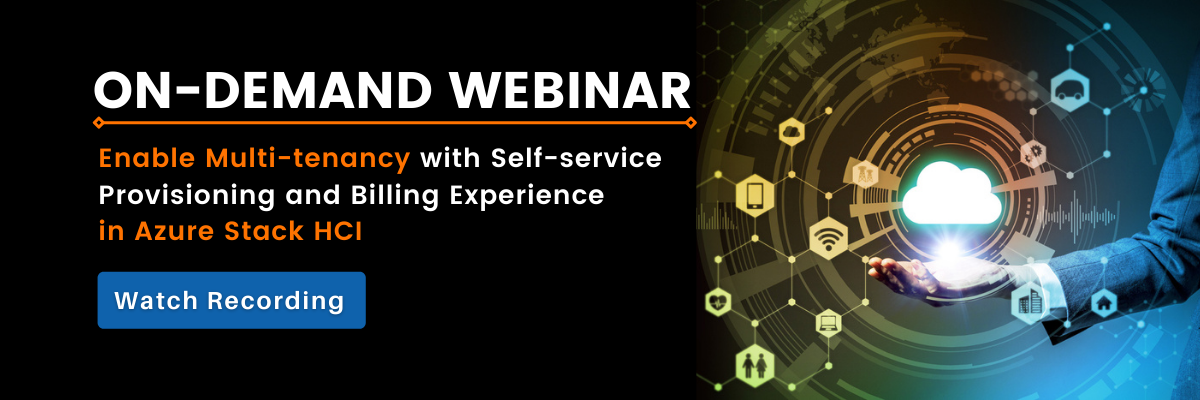 ON-DEMAND WEBINAR

Enable Multi-tenancy with Self-service Provisioning and Billing Experience in Azure Stack HCI

Watch Recording